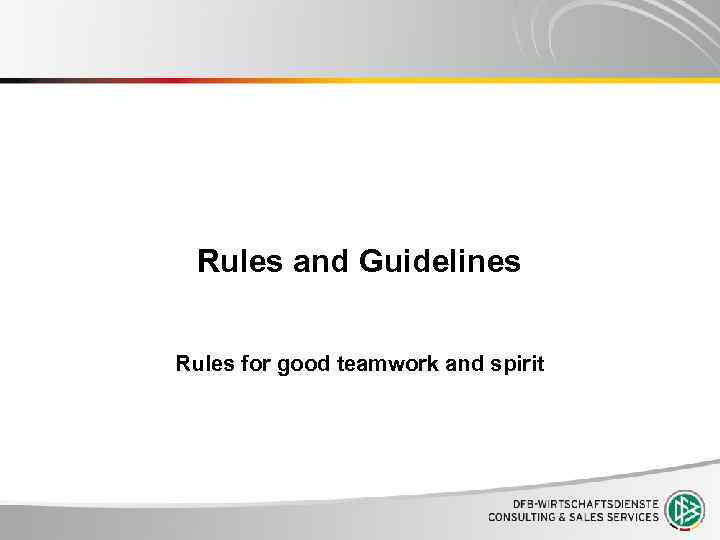 Rules and Guidelines

Rules for good teamwork and spirit

DFB-WIRTSCHAFTSDIENSTE
CONSULTING & SALES SERVICES